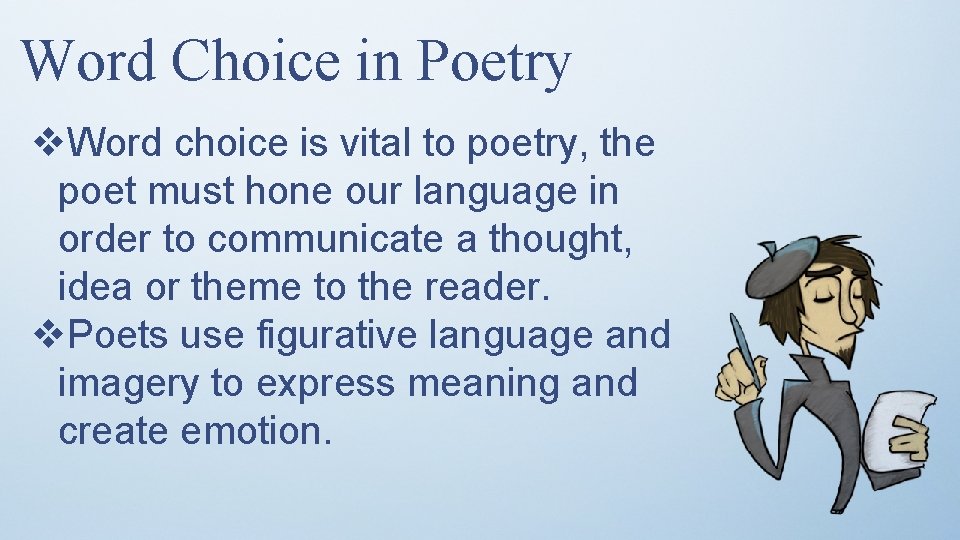 Word Choice in Poetry

❖Word choice is vital to poetry, the poet must hone our language in order to communicate a thought, idea or theme to the reader.

❖Poets use figurative language and imagery to express meaning and create emotion.